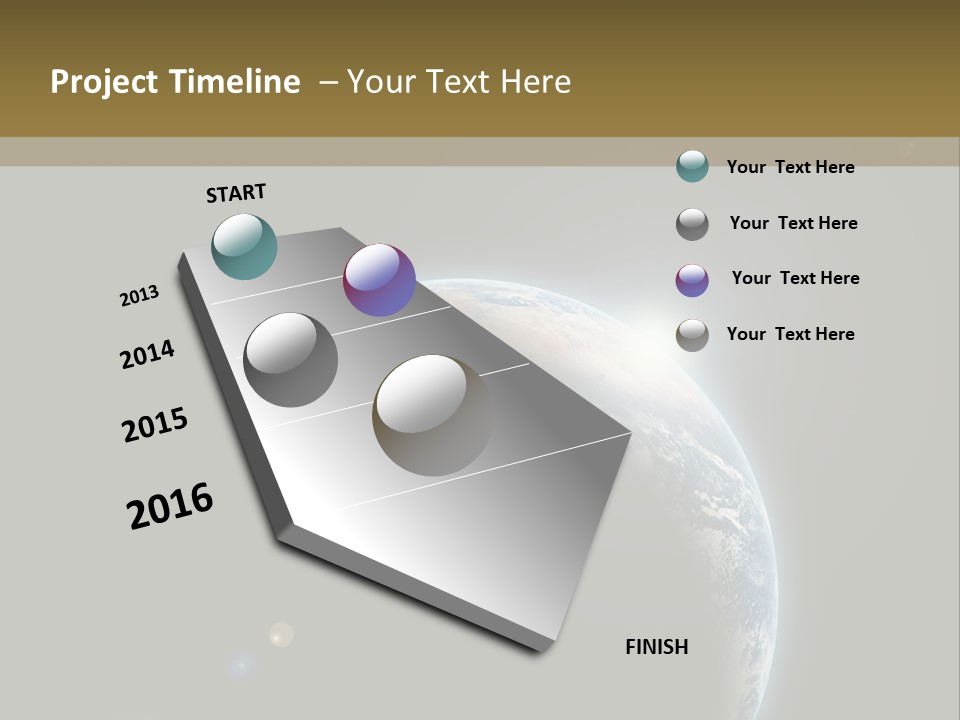 Project Timeline – Your Text Here

Your Text Here

Your Text Here

Your Text Here

Your Text Here

START

2013

2014

2015

2016

FINISH